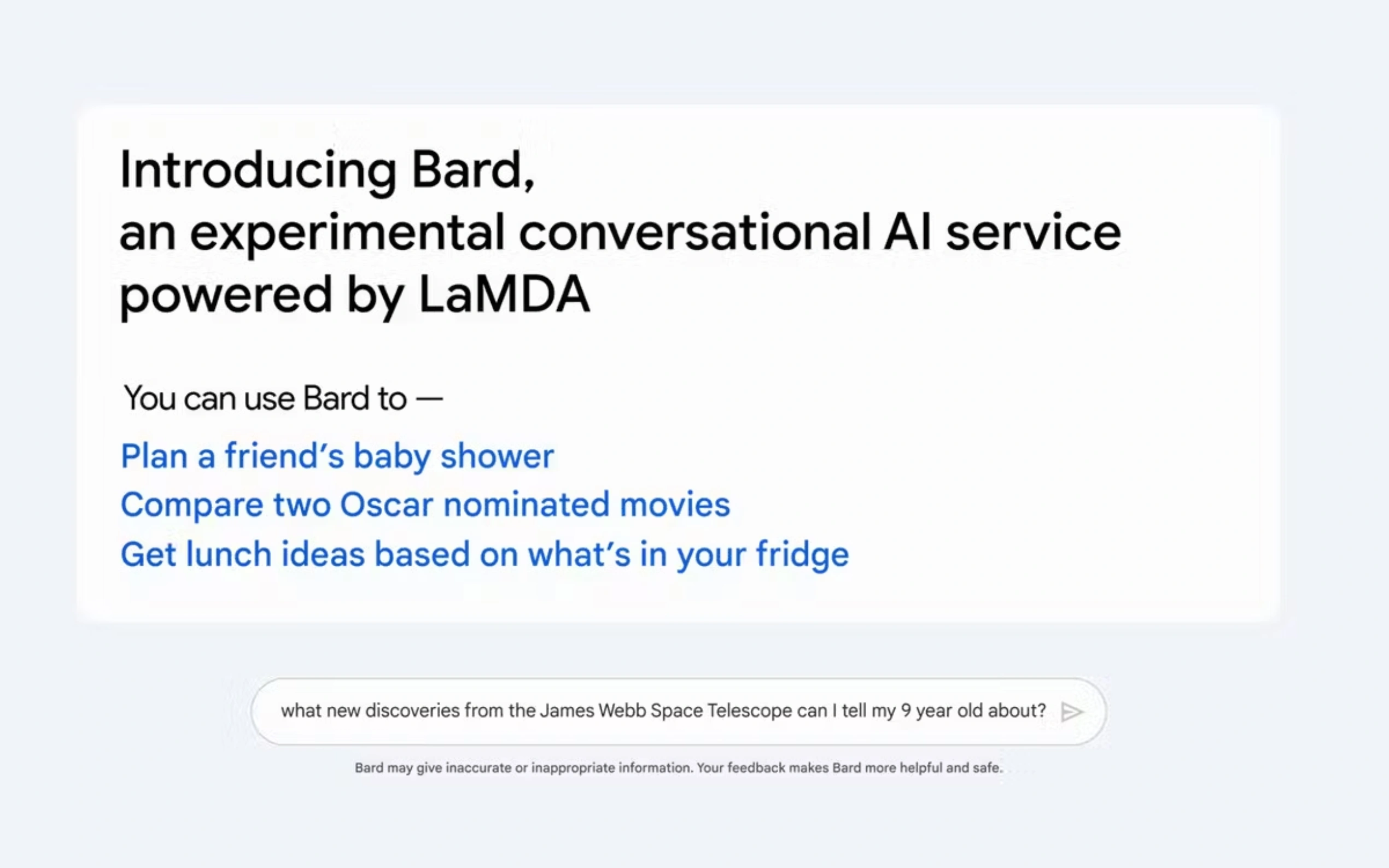 Introducing Bard,
an experimental conversational AI service powered by LaMDA

You can use Bard to —

Plan a friend's baby shower
Compare two Oscar nominated movies
Get lunch ideas based on what's in your fridge

what new discoveries from the James Webb Space Telescope can I tell my 9 year old about?

Bard may give inaccurate or inappropriate information. Your feedback makes Bard more helpful and safe.